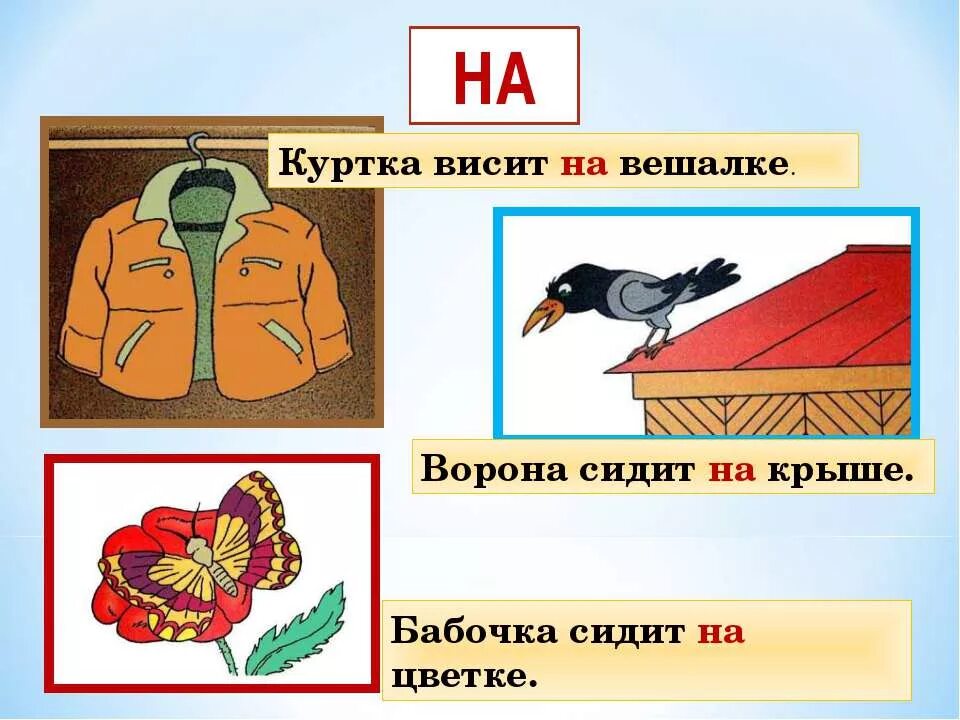 НА

Куртка висит на вешалке.

Ворона сидит на крыше.

Бабочка сидит на цветке.